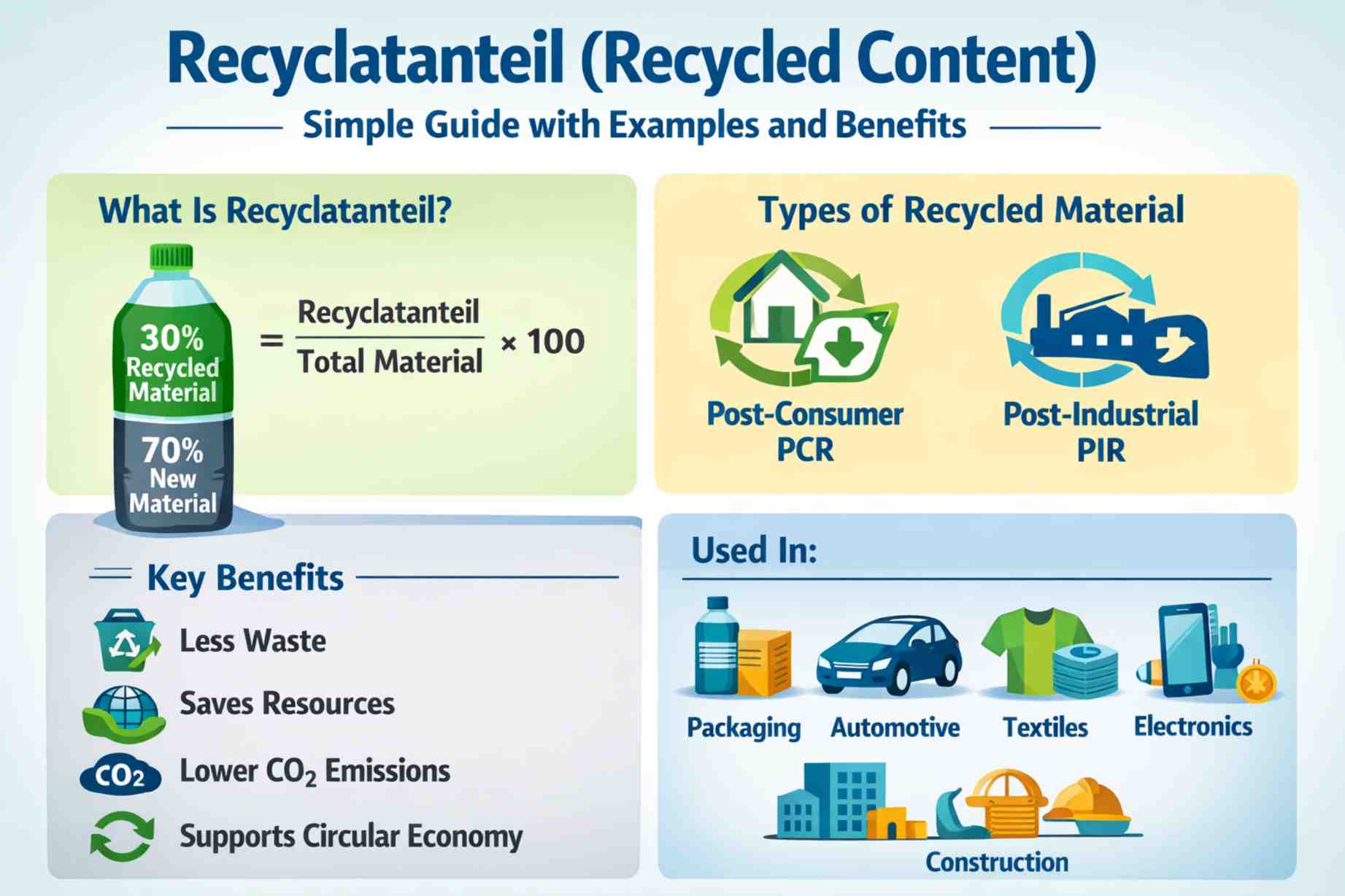 Recyclatanteil (Recycled Content)

Simple Guide with Examples and Benefits

What Is Recyclatanteil?

30% Recycled Material

70% New Material

$= \frac{\text{Recyclatanteil}}{\text{Total Material}} \times 100$

Types of Recycled Material

Post-Consumer PCR

Post-Industrial PIR

Key Benefits

Less Waste

Saves Resources

$CO_2$

Lower $CO_2$ Emissions

Supports Circular Economy

Used In:

Packaging

Automotive

Textiles

Electronics

Construction